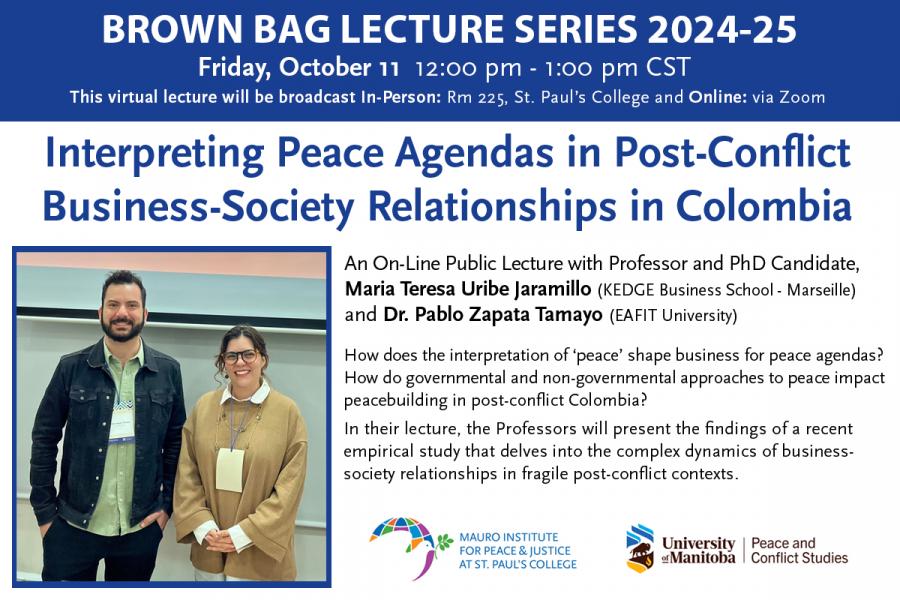 BROWN BAG LECTURE SERIES 2024-25

Friday, October 11 12:00 pm - 1:00 pm CST

This virtual lecture will be broadcast In-Person: Rm 225, St. Paul's College and Online: via Zoom

Interpreting Peace Agendas in Post-Conflict Business-Society Relationships in Colombia

An On-Line Public Lecture with Professor and PhD Candidate, Maria Teresa Uribe Jaramillo (KEDGE Business School - Marseille) and Dr. Pablo Zapata Tamayo (EAFIT University)

How does the interpretation of 'peace' shape business for peace agendas? How do governmental and non-governmental approaches to peace impact peacebuilding in post-conflict Colombia?

In their lecture, the Professors will present the findings of a recent empirical study that delves into the complex dynamics of business-society relationships in fragile post-conflict contexts.

MAURO INSTITUTE FOR PEACE & JUSTICE AT ST. PAUL'S COLLEGE

University of Manitoba | Peace and Conflict Studies